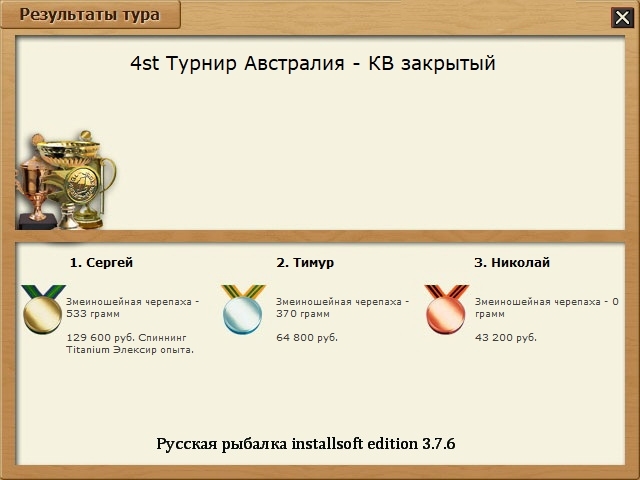 Результаты тура

4st Турнир Австралия - КВ закрытый

1. Сергей

Змеиношейная черепаха - 533 грамм

129 600 руб. Спиннинг Titanium Элексир опыта.

2. Тимур

Змеиношейная черепаха - 370 грамм

64 800 руб.

3. Николай

Змеиношейная черепаха - 0 грамм

43 200 руб.

Русская рыбалка installsoft edition 3.7.6